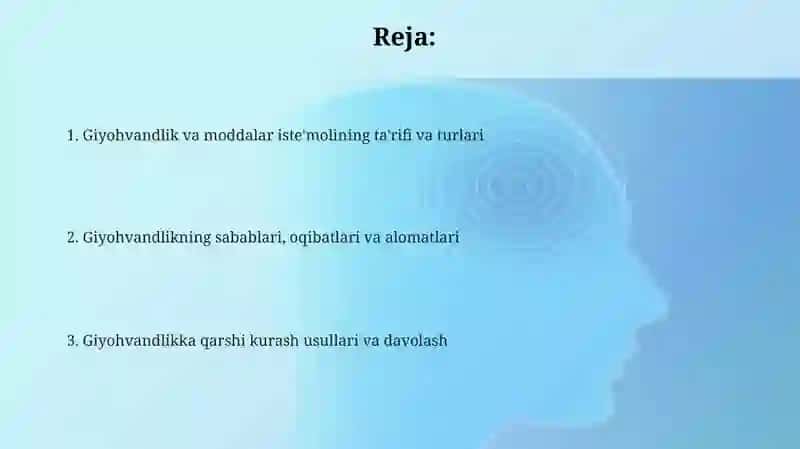 Reja:

1. Giyohvandlik va moddalar iste'molining ta'rifi va turlari

2. Giyohvandlikning sabablari, oqibatlari va alomatlari

3. Giyohvandlikka qarshi kurash usullari va davolash